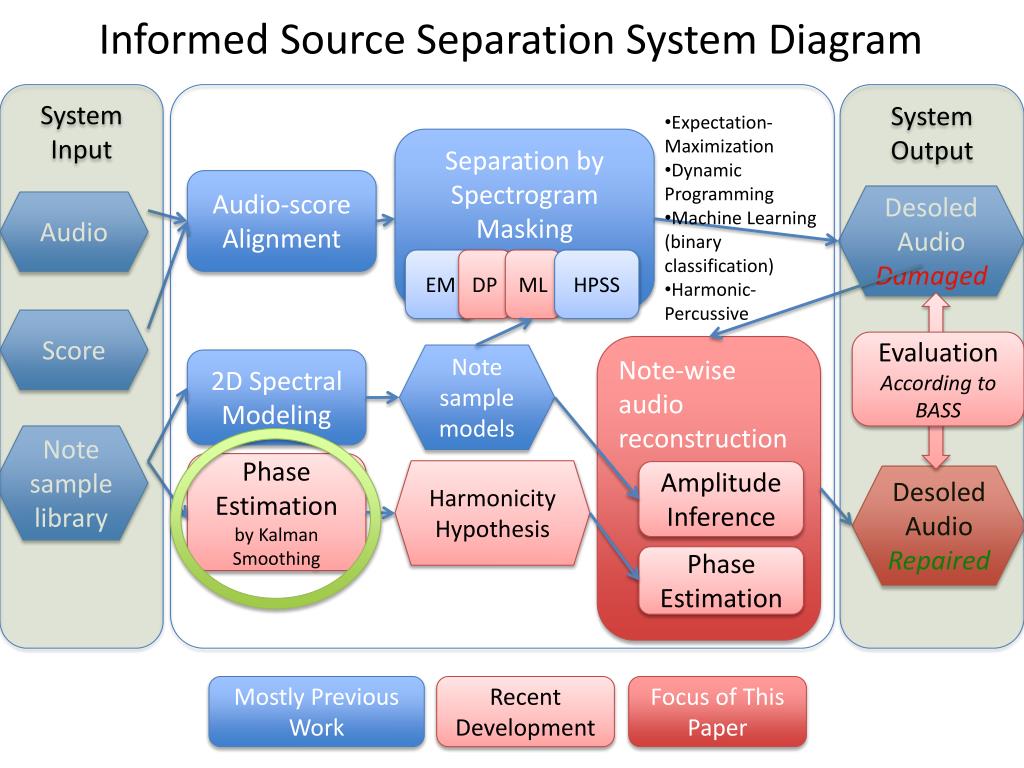 Informed Source Separation System Diagram

System Input

Audio

Score

Note sample library

Audio-score Alignment

2D Spectral Modeling

Phase Estimation by Kalman Smoothing

Separation by Spectrogram Masking

EM DP ML HPSS

•Expectation-Maximization
•Dynamic Programming
•Machine Learning (binary classification)
•Harmonic-Percussive

Note sample models

Harmonicity Hypothesis

Note-wise audio reconstruction

Amplitude Inference

Phase Estimation

System Output

Desoled Audio Damaged

Evaluation According to BASS

Desoled Audio Repaired

Mostly Previous Work

Recent Development

Focus of This Paper